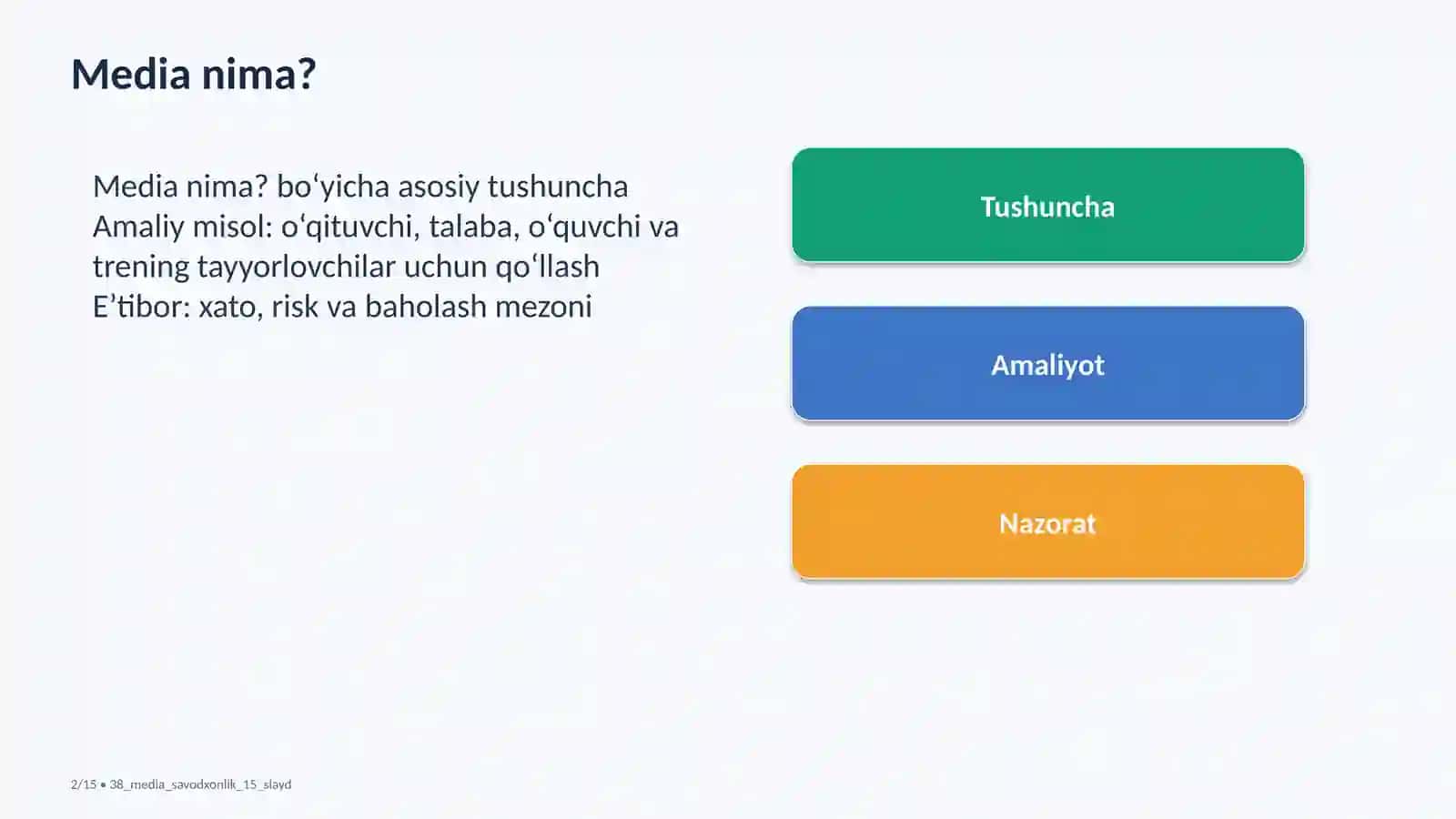 Media nima?

Media nima? bo‘yicha asosiy tushuncha
Amaliy misol: o‘qituvchi, talaba, o‘quvchi va trening tayyorlovchilar uchun qo‘llash
E’tibor: xato, risk va baholash mezoni

Tushuncha

Amaliyot

Nazorat

2/15 • 38_media_savodxonlik_15_slayd